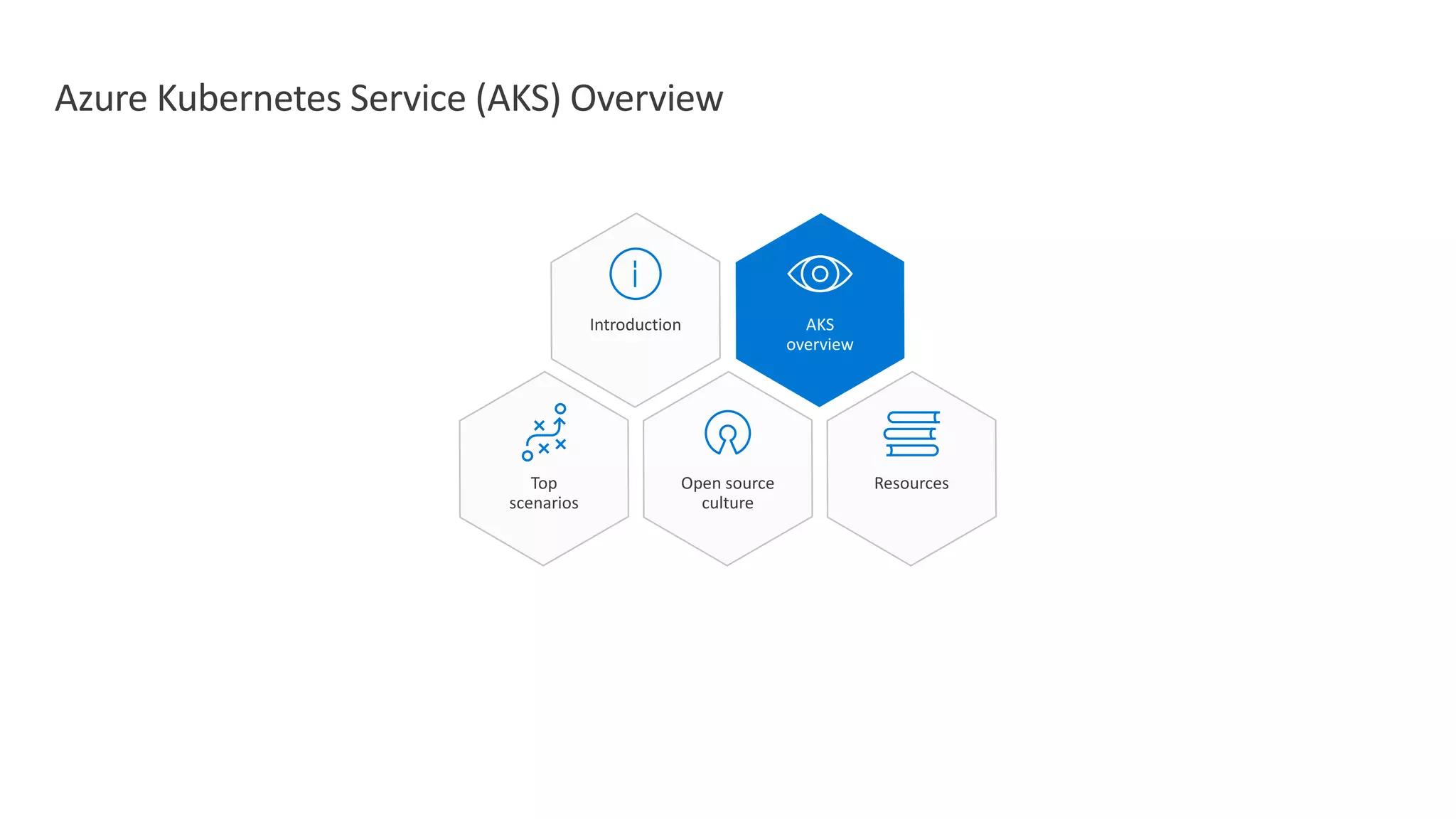 Azure Kubernetes Service (AKS) Overview

Introduction

AKS overview

Top scenarios

Open source culture

Resources